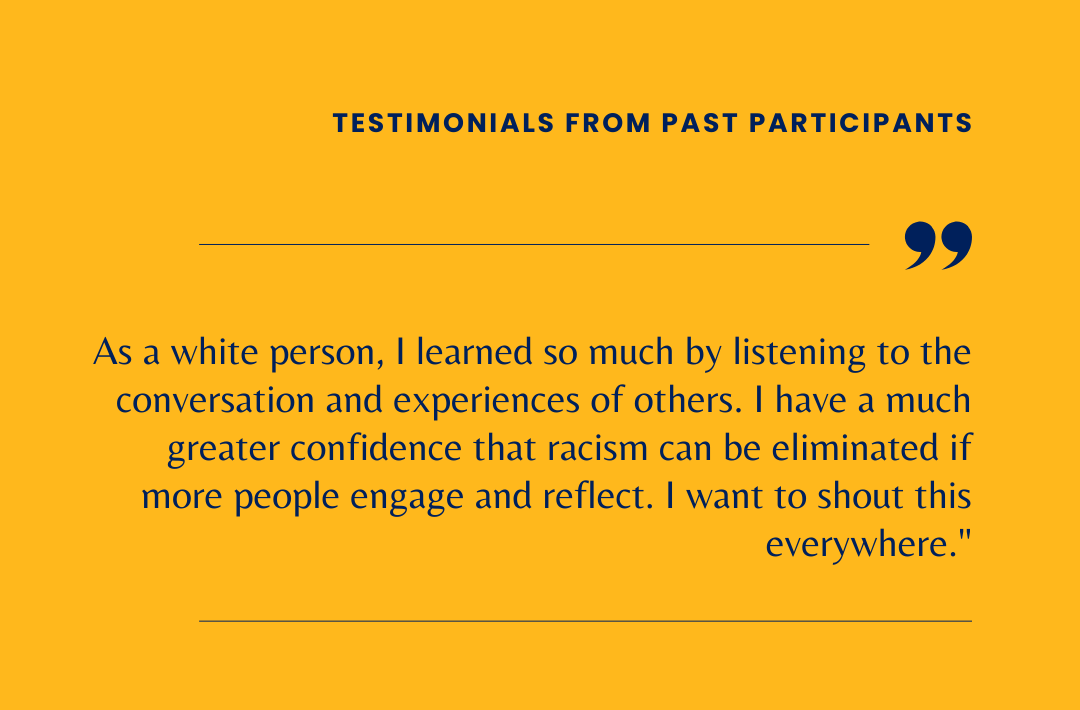 TESTIMONIALS FROM PAST PARTICIPANTS

”

As a white person, I learned so much by listening to the conversation and experiences of others. I have a much greater confidence that racism can be eliminated if more people engage and reflect. I want to shout this everywhere."